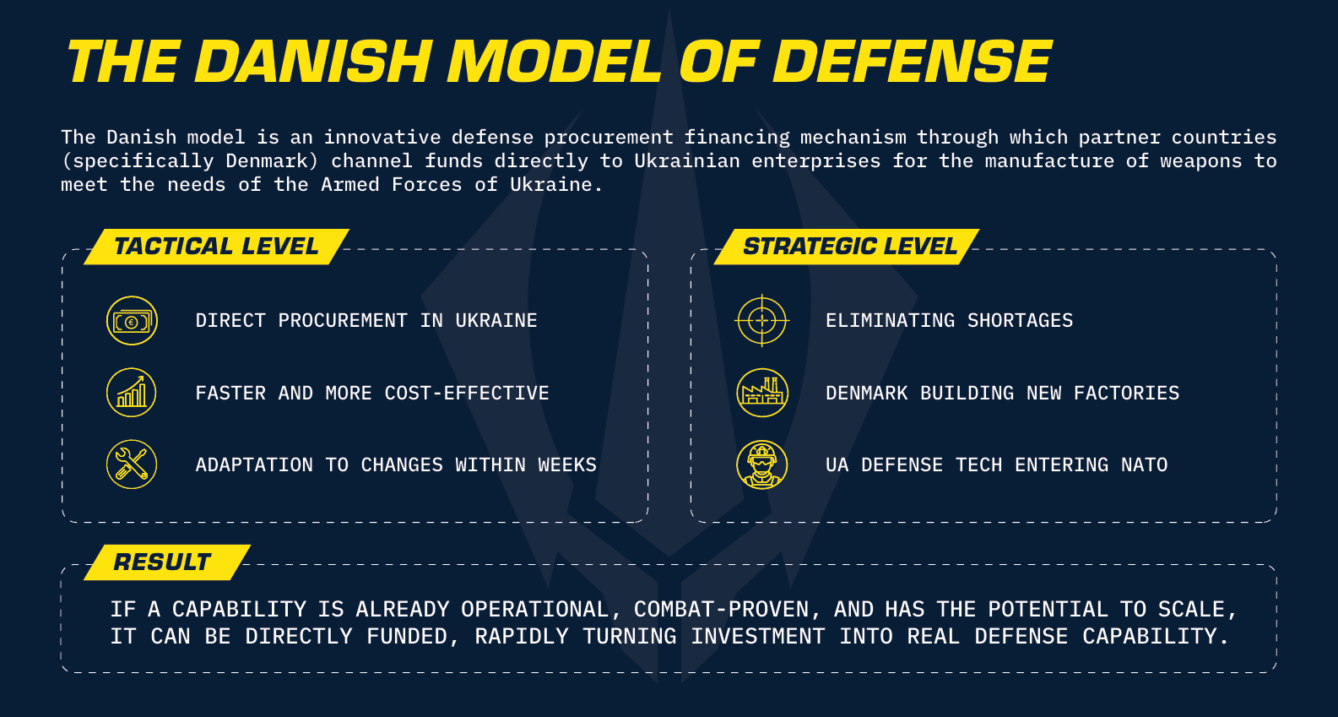 THE DANISH MODEL OF DEFENSE

The Danish model is an innovative defense procurement financing mechanism through which partner countries (specifically Denmark) channel funds directly to Ukrainian enterprises for the manufacture of weapons to meet the needs of the Armed Forces of Ukraine.

TACTICAL LEVEL

DIRECT PROCUREMENT IN UKRAINE

FASTER AND MORE COST-EFFECTIVE

ADAPTATION TO CHANGES WITHIN WEEKS

STRATEGIC LEVEL

ELIMINATING SHORTAGES

DENMARK BUILDING NEW FACTORIES

UA DEFENSE TECH ENTERING NATO

RESULT

IF A CAPABILITY IS ALREADY OPERATIONAL, COMBAT-PROVEN, AND HAS THE POTENTIAL TO SCALE, IT CAN BE DIRECTLY FUNDED, RAPIDLY TURNING INVESTMENT INTO REAL DEFENSE CAPABILITY.